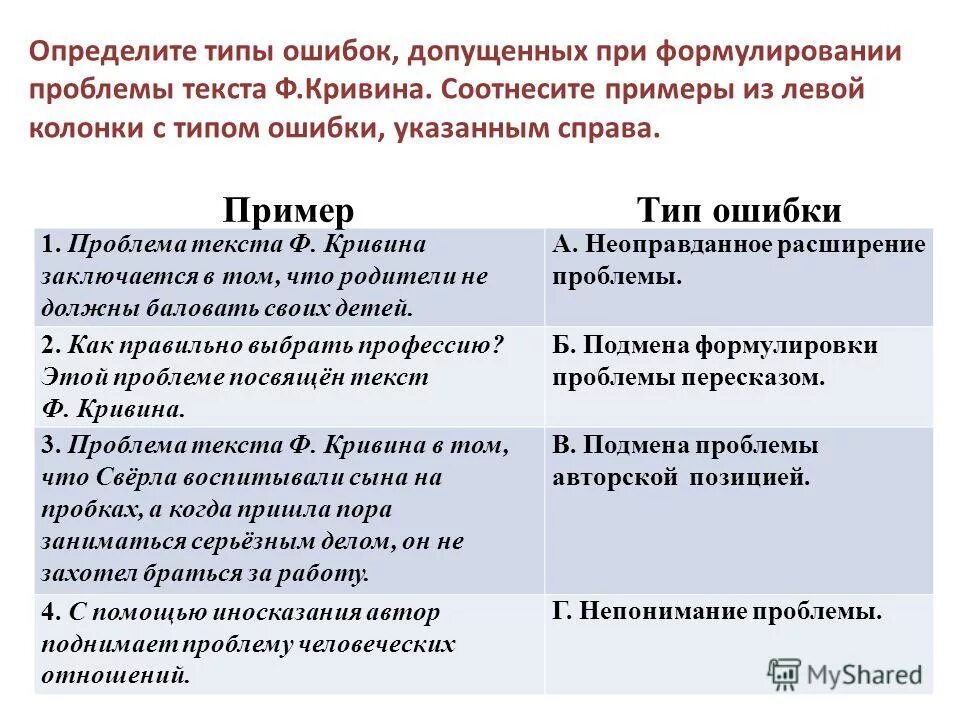 Определите типы ошибок, допущенных при формулировании проблемы текста Ф.Кривина. Соотнесите примеры из левой колонки с типом ошибки, указанным справа.

| Пример | Тип ошибки |
|---|---|
| 1. Проблема текста Ф. Кривина заключается в том, что родители не должны баловать своих детей. | А. Неоправданное расширение проблемы. |
| 2. Как правильно выбрать профессию? Этой проблеме посвящён текст Ф. Кривина. | Б. Подмена формулировки проблемы пересказом. |
| 3. Проблема текста Ф. Кривина в том, что Свёрла воспитывали сына на пробках, а когда пришла пора заниматься серьёзным делом, он не захотел браться за работу. | В. Подмена проблемы авторской позицией. |
| 4. С помощью иносказания автор поднимает проблему человеческих отношений. | Г. Непонимание проблемы. |

MyShared